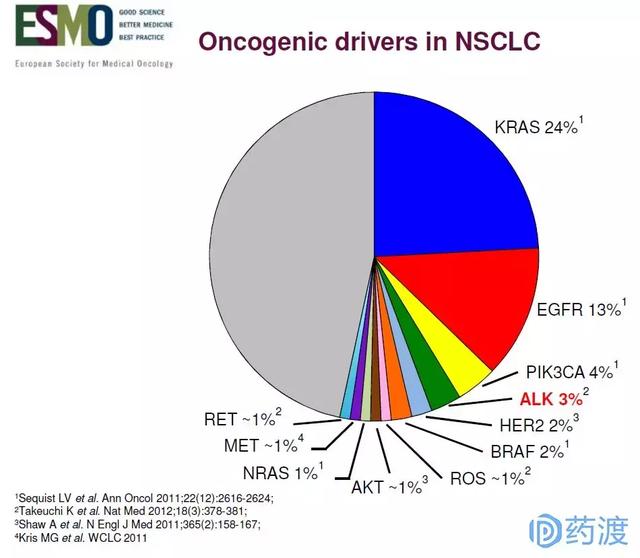 ESMO
GOOD SCIENCE
BETTER MEDICINE
BEST PRACTICE
European Society for Medical Oncology

Oncogenic drivers in NSCLC

KRAS 24%$^1$
EGFR 13%$^1$
PIK3CA 4%$^1$
ALK 3%$^2$
HER2 2%$^3$
BRAF 2%$^1$
ROS ~1%$^2$
AKT ~1%$^3$
NRAS 1%$^1$
MET ~1%$^4$
RET ~1%$^2$

$^1$Sequist LV et al. Ann Oncol 2011;22(12):2616-2624;
$^2$Takeuchi K et al. Nat Med 2012;18(3):378-381;
$^3$Shaw A et al. N Engl J Med 2011;365(2):158-167;
$^4$Kris MG et al. WCLC 2011

药渡